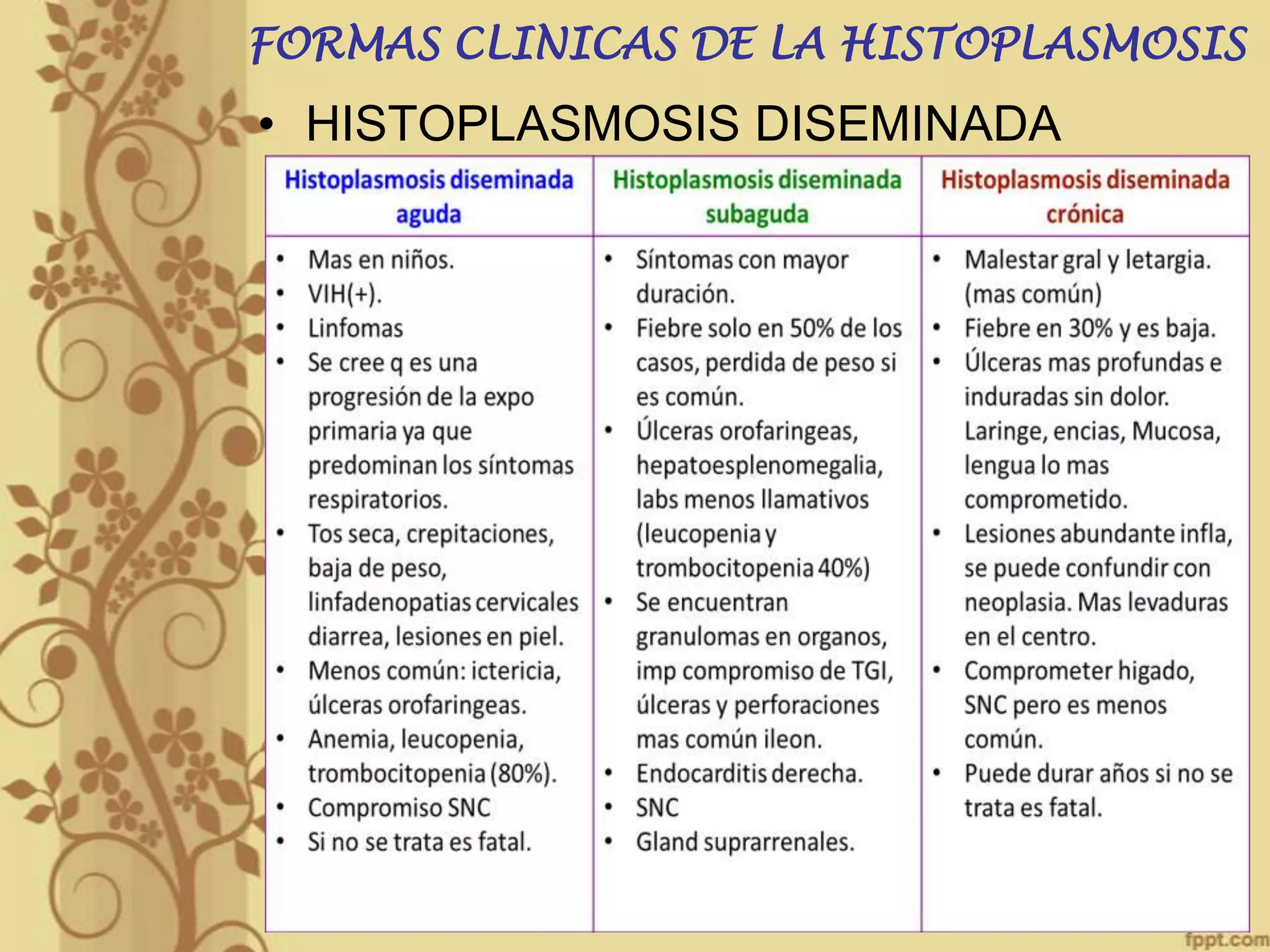 FORMAS CLINICAS DE LA HISTOPLASMOSIS

• HISTOPLASMOSIS DISEMINADA

| Histoplasmosis diseminada aguda | Histoplasmosis diseminada subaguda | Histoplasmosis diseminada crónica |
|---|---|---|
| • Mas en niños. • VIH(+). • Linfomas • Se cree q es una progresión de la expo primaria ya que predominan los síntomas respiratorios. • Tos seca, crepitaciones, baja de peso, linfadenopatias cervicales diarrea, lesiones en piel. • Menos común: ictericia, úlceras orofaringeas. • Anemia, leucopenia, trombocitopenia (80%). • Compromiso SNC • Si no se trata es fatal. | • Síntomas con mayor duración. • Fiebre solo en 50% de los casos, perdida de peso si es común. • Úlceras orofaringeas, hepatoesplenomegalia, labs menos llamativos (leucopenia y trombocitopenia 40%) • Se encuentran granulomas en organos, imp compromiso de TGI, úlceras y perforaciones mas común ileon. • Endocarditis derecha. • SNC • Gland suprarrenales. | • Malestar gral y letargia. (mas común) • Fiebre en 30% y es baja. • Úlceras mas profundas e induradas sin dolor. Laringe, encias, Mucosa, lengua lo mas comprometido. • Lesiones abundante infla, se puede confundir con neoplasia. Mas levaduras en el centro. • Comprometer higado, SNC pero es menos común. • Puede durar años si no se trata es fatal. |

fppt.com